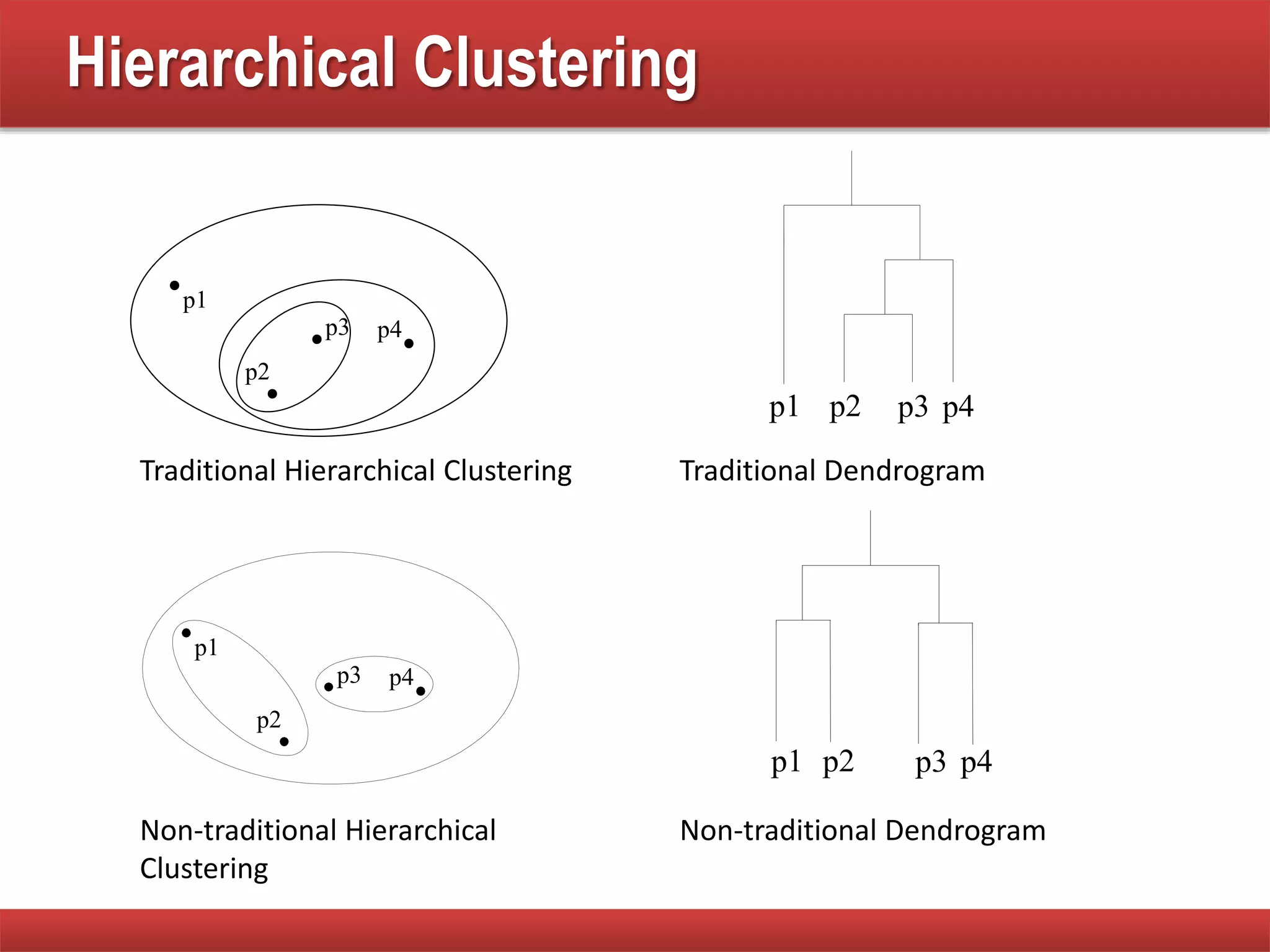 Hierarchical Clustering

p1
p3
p4
p2

Traditional Hierarchical Clustering

p1 p2 p3 p4

Traditional Dendrogram

p1
p3
p4
p2

Non-traditional Hierarchical Clustering

p1 p2 p3 p4

Non-traditional Dendrogram